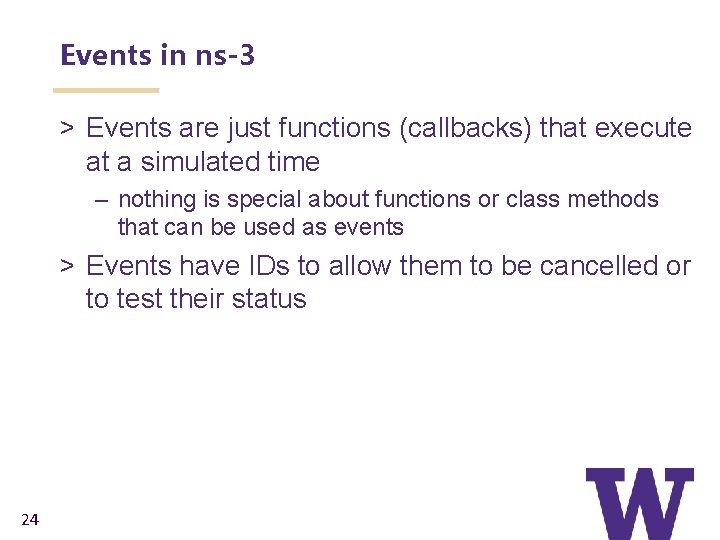 Events in ns-3

> Events are just functions (callbacks) that execute at a simulated time

– nothing is special about functions or class methods that can be used as events

> Events have IDs to allow them to be cancelled or to test their status

24

W